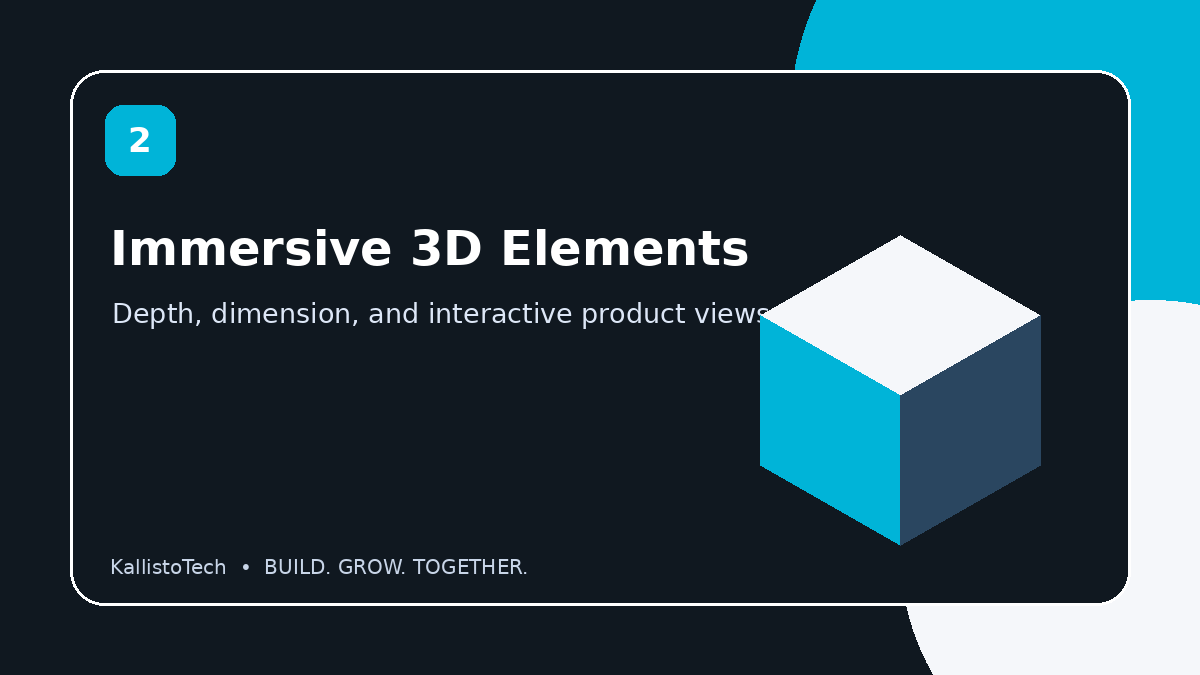 2

Immersive 3D Elements

Depth, dimension, and interactive product views

KallistoTech • BUILD. GROW. TOGETHER.